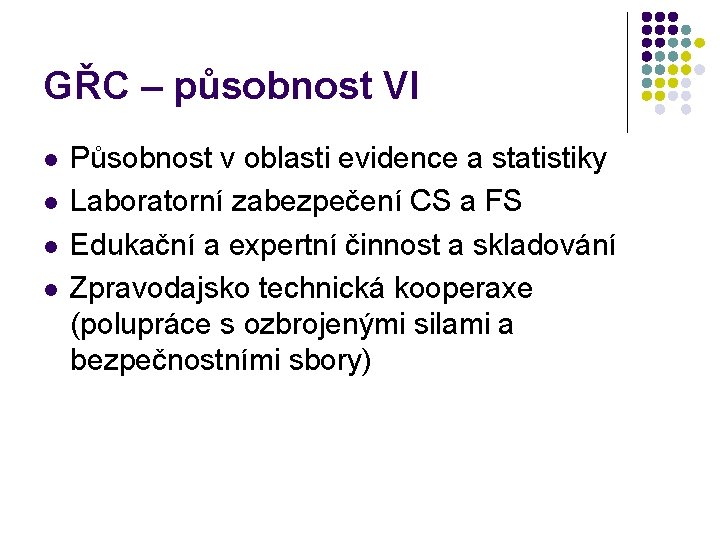 GŘC – působnost VI

- Působnost v oblasti evidence a statistiky
- Laboratorní zabezpečení CS a FS
- Edukační a expertní činnost a skladování
- Zpravodajsko technická kooperaxe (polupráce s ozbrojenými silami a bezpečnostními sbory)